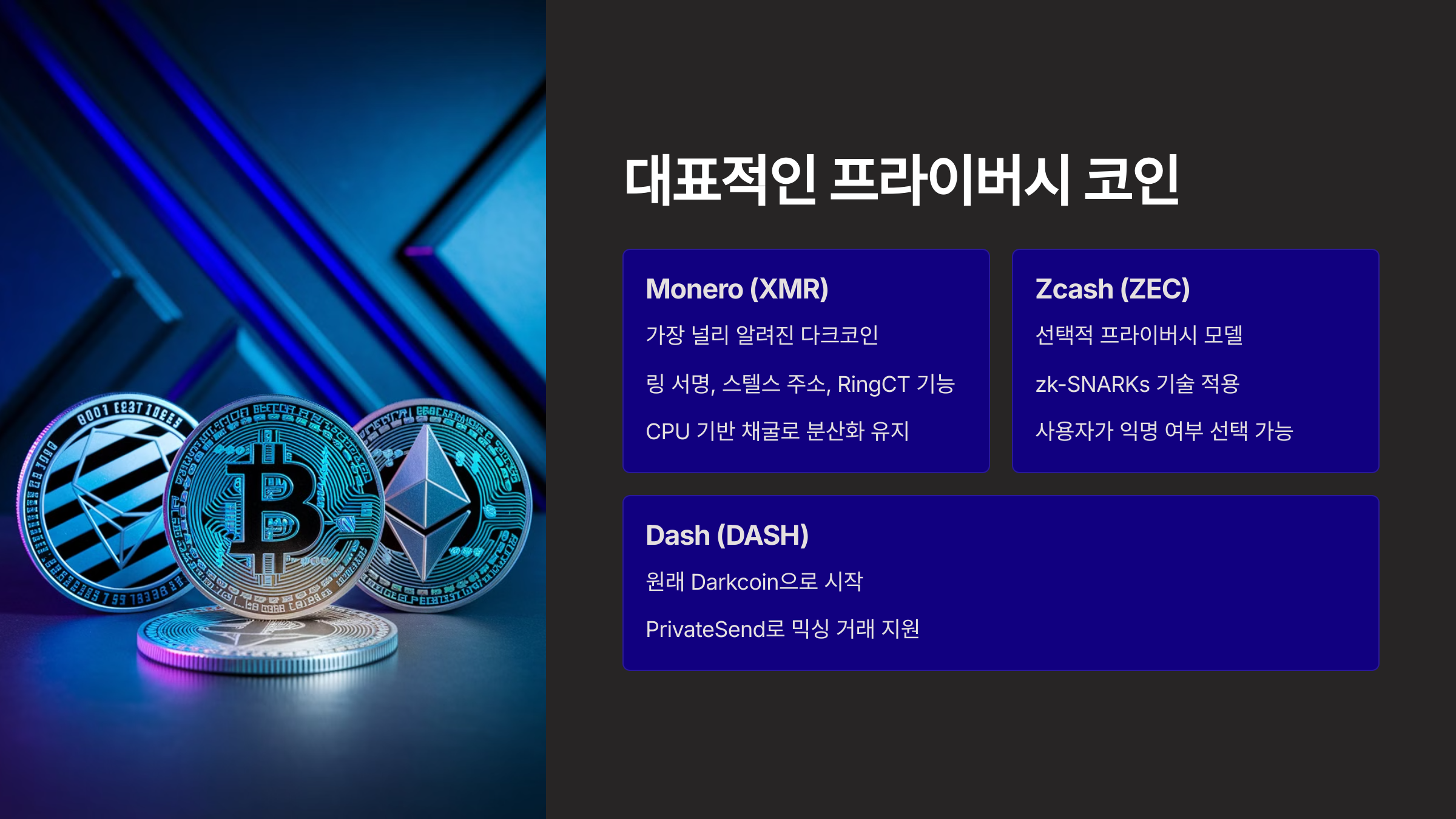 대표적인 프라이버시 코인

Monero (XMR)

가장 널리 알려진 다크코인

링 서명, 스텔스 주소, RingCT 기능

CPU 기반 채굴로 분산화 유지

Zcash (ZEC)

선택적 프라이버시 모델

zk-SNARKs 기술 적용

사용자가 익명 여부 선택 가능

Dash (DASH)

원래 Darkcoin으로 시작

PrivateSend로 믹싱 거래 지원